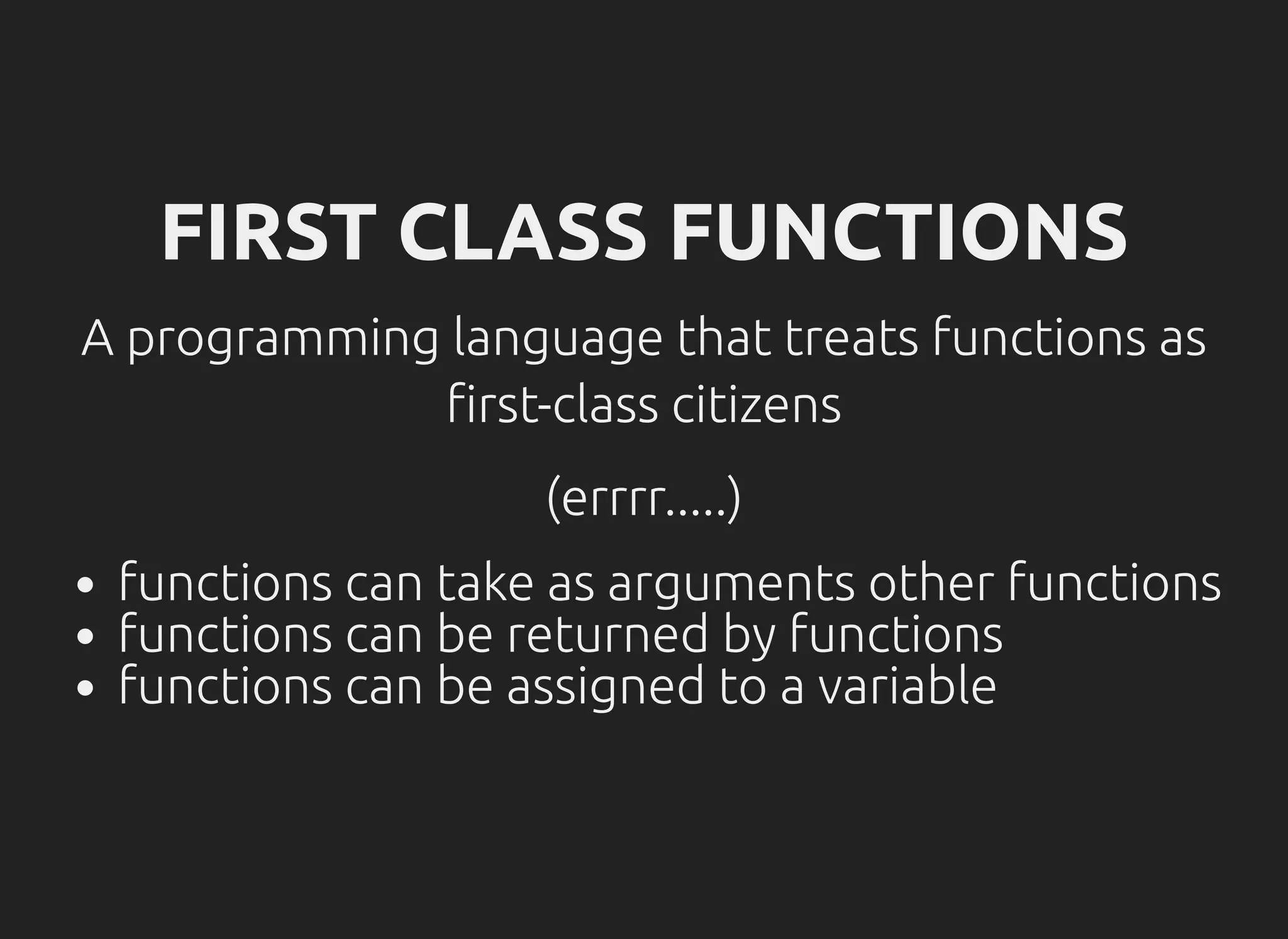 FIRST CLASS FUNCTIONS

A programming language that treats functions as first-class citizens

(errrr.....)

- functions can take as arguments other functions
- functions can be returned by functions
- functions can be assigned to a variable